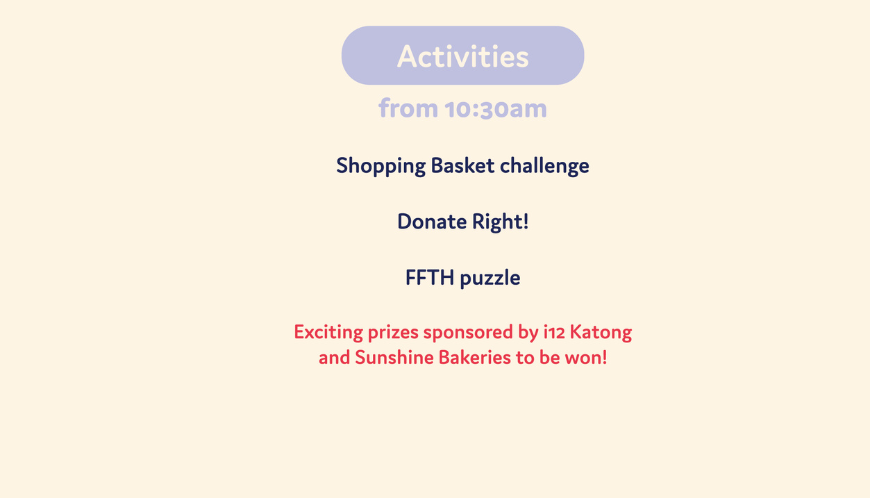 Activities

from 10:30am

Shopping Basket challenge

Donate Right!

FFTH puzzle

Exciting prizes sponsored by i12 Katong and Sunshine Bakeries to be won!